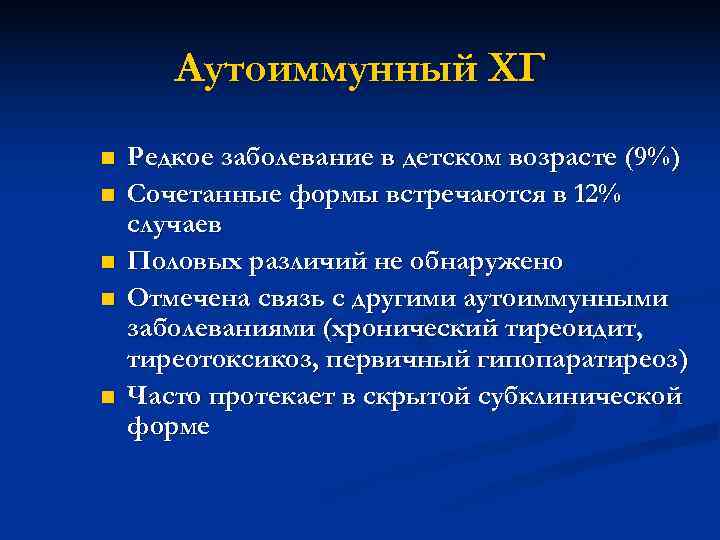 Аутоиммунный ХГ

- Редкое заболевание в детском возрасте (9%)
- Сочетанные формы встречаются в 12% случаев
- Половых различий не обнаружено
- Отмечена связь с другими аутоиммунными заболеваниями (хронический тиреоидит, тиреотоксикоз, первичный гипопаратиреоз)
- Часто протекает в скрытой субклинической форме